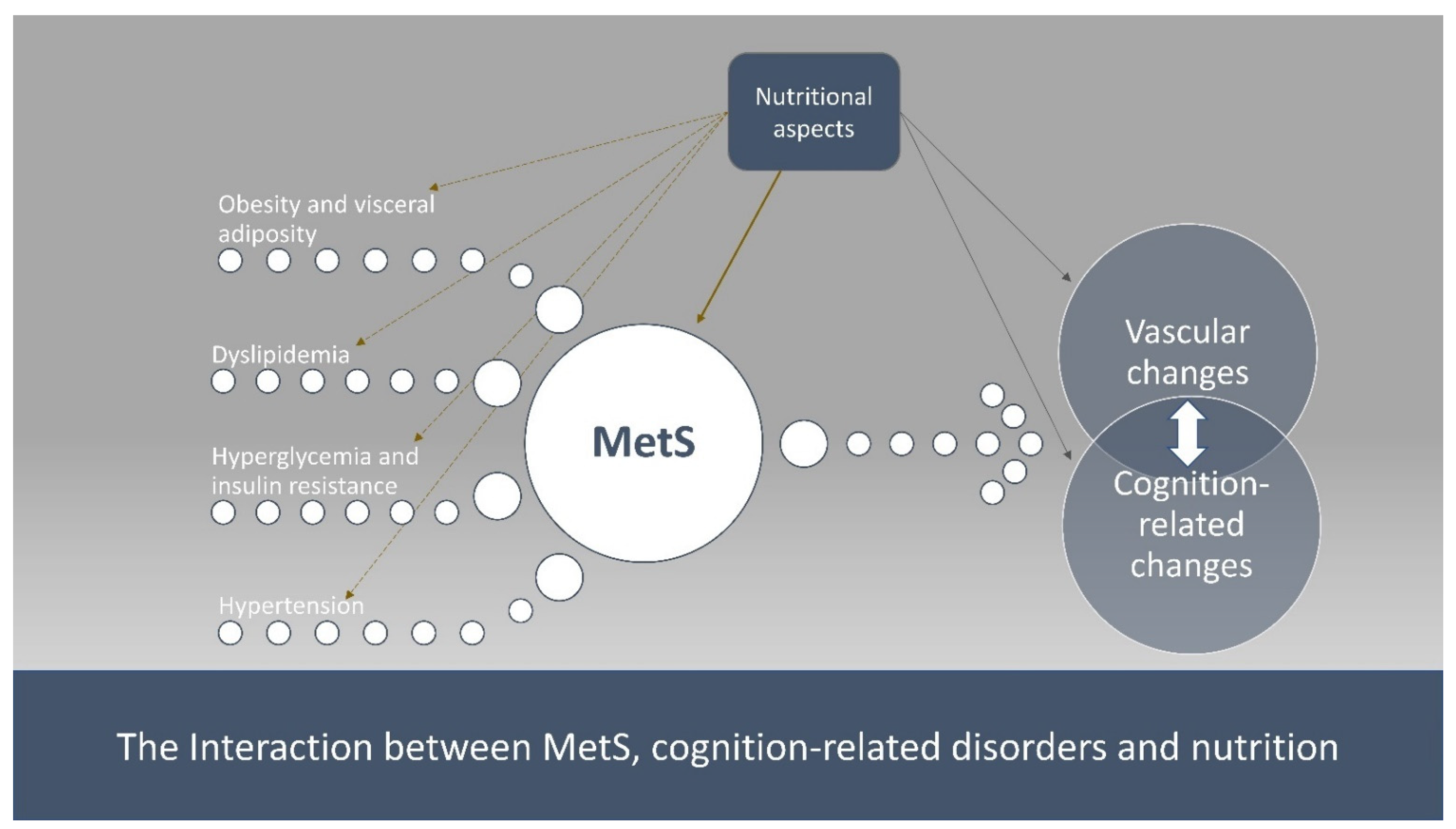 Nutritional aspects

Obesity and visceral adiposity

Dyslipidemia

Hyperglycemia and insulin resistance

Hypertension

MetS

Vascular changes

Cognition-related changes

The Interaction between MetS, cognition-related disorders and nutrition